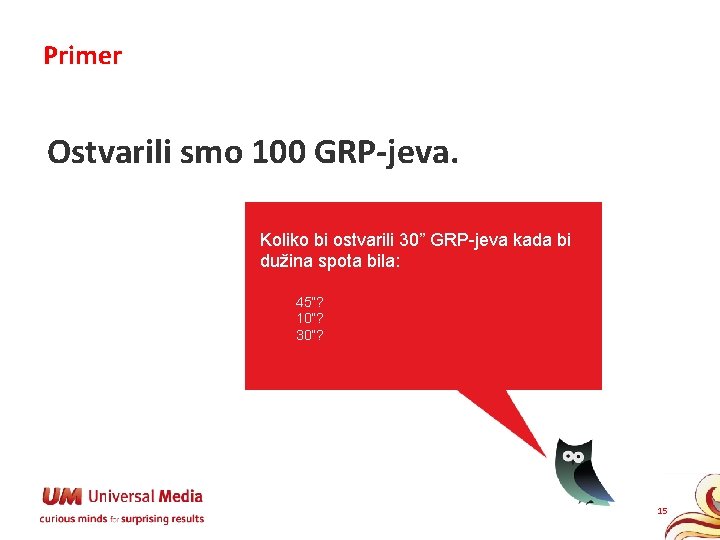 Primer

Ostvarili smo 100 GRP-jeva.

Koliko bi ostvarili 30” GRP-jeva kada bi dužina spota bila:

45"?
10"?
30"?

UM Universal Media
curious minds for surprising results

15